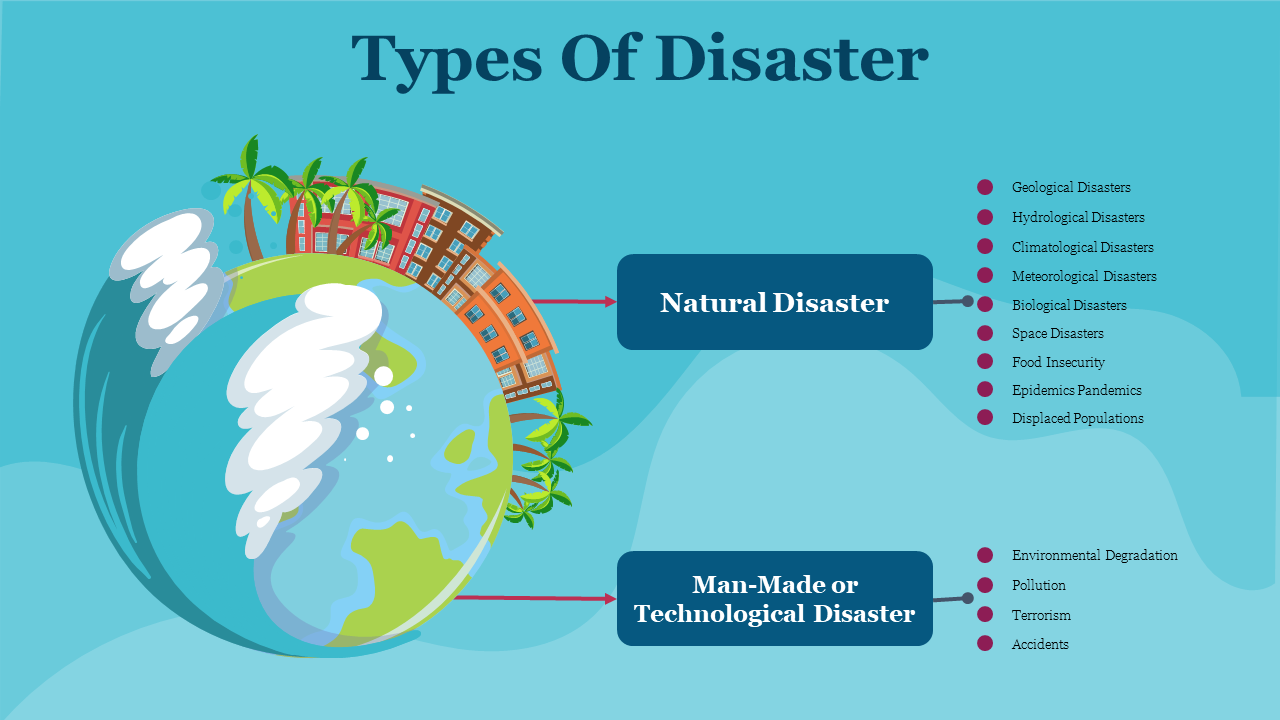 Types Of Disaster

Natural Disaster

Geological Disasters
Hydrological Disasters
Climatological Disasters
Meteorological Disasters
Biological Disasters
Space Disasters
Food Insecurity
Epidemics Pandemics
Displaced Populations

Man-Made or Technological Disaster

Environmental Degradation
Pollution
Terrorism
Accidents